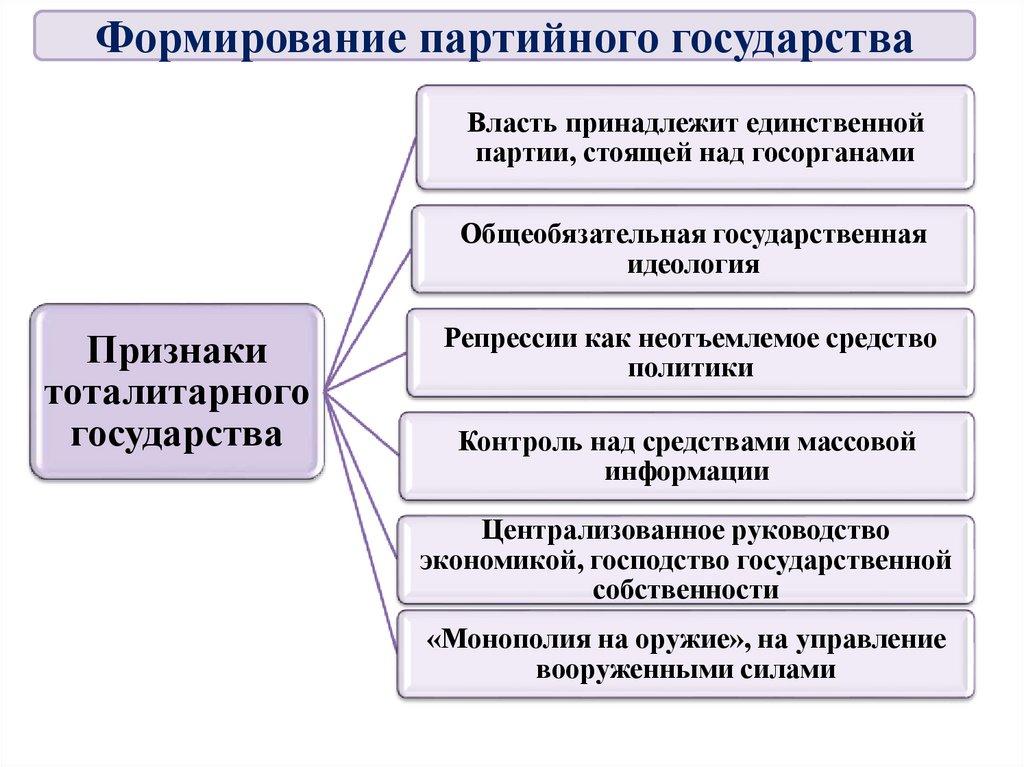 Формирование партийного государства

Признаки тоталитарного государства

Власть принадлежит единственной партии, стоящей над госорганами

Общеобязательная государственная идеология

Репрессии как неотъемлемое средство политики

Контроль над средствами массовой информации

Централизованное руководство экономикой, господство государственной собственности

«Монополия на оружие», на управление вооруженными силами